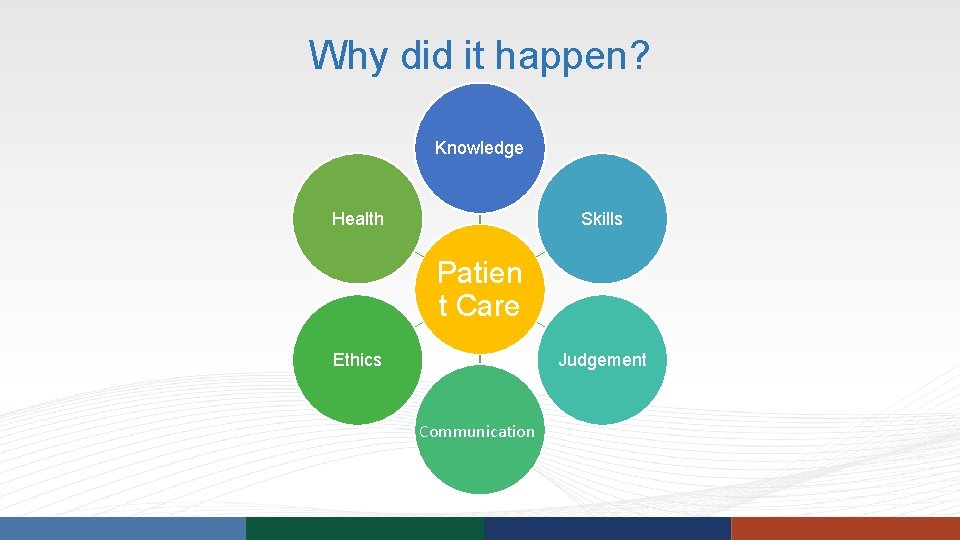 Why did it happen?

Knowledge

Health

Skills

Patien t Care

Ethics

Judgement

Communication